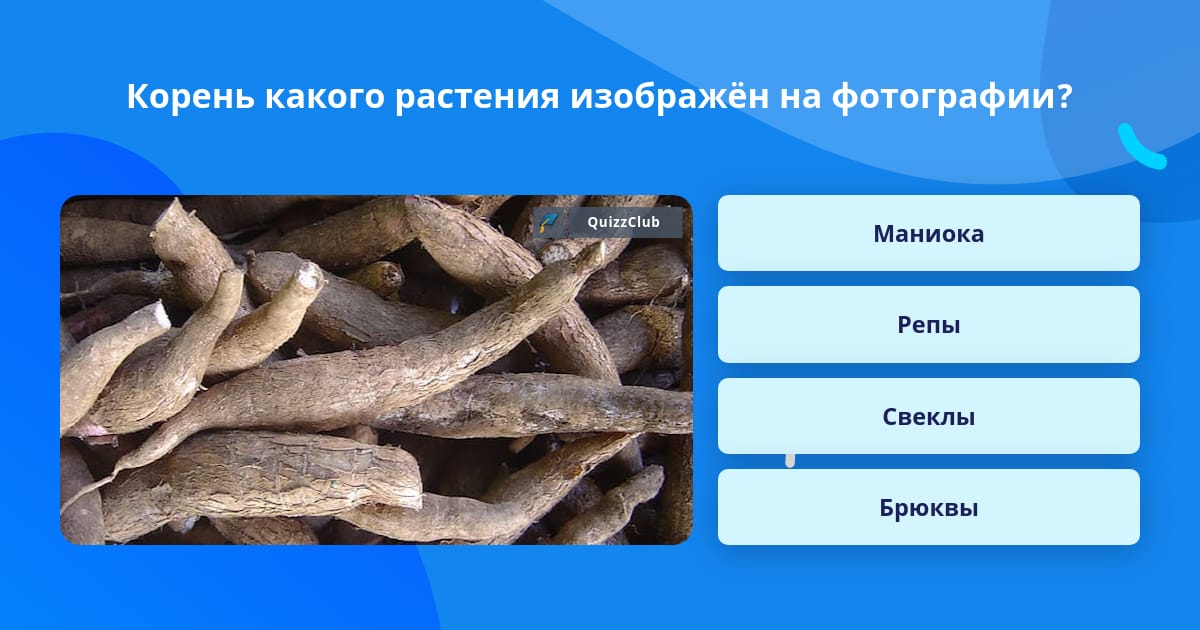 Корень какого растения изображён на фотографии?

QuizzClub

Маниока

Репы

Свеклы

Брюквы